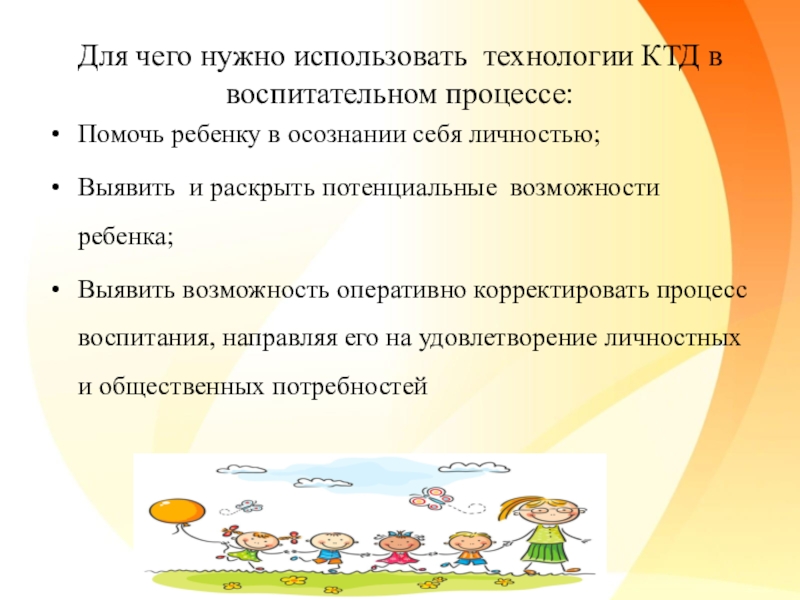 Для чего нужно использовать технологии КТД в воспитательном процессе:

• Помочь ребенку в осознании себя личностью;

• Выявить и раскрыть потенциальные возможности ребенка;

• Выявить возможность оперативно корректировать процесс воспитания, направляя его на удовлетворение личностных и общественных потребностей